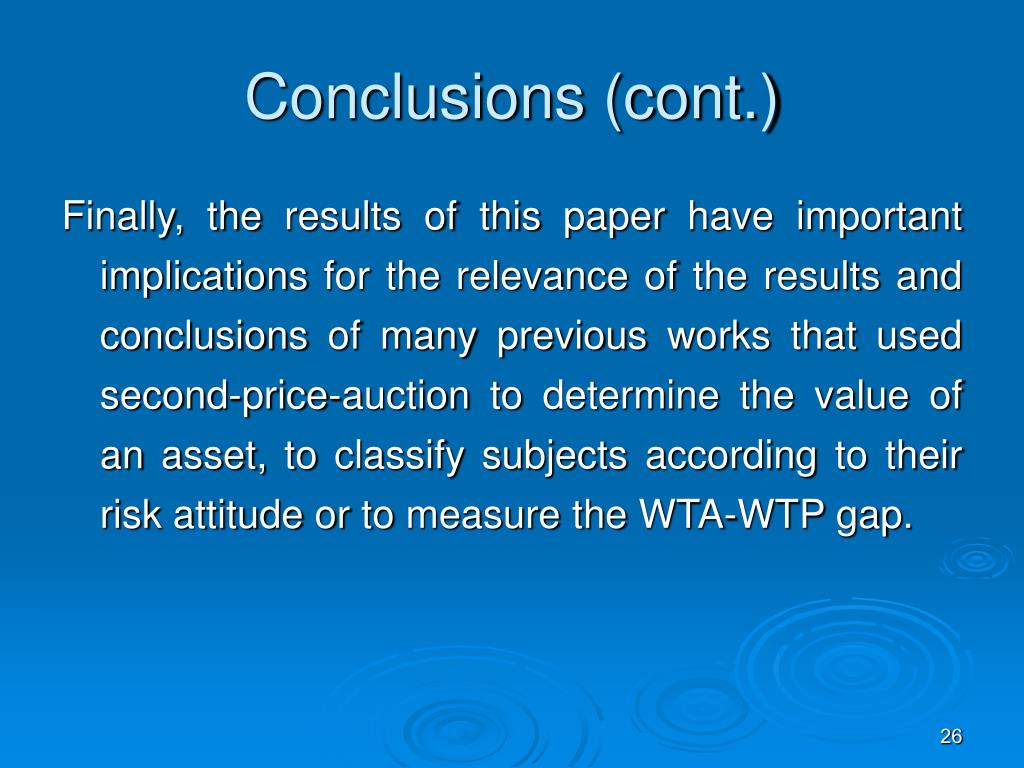 Conclusions (cont.)

Finally, the results of this paper have important implications for the relevance of the results and conclusions of many previous works that used second-price-auction to determine the value of an asset, to classify subjects according to their risk attitude or to measure the WTA-WTP gap.

26